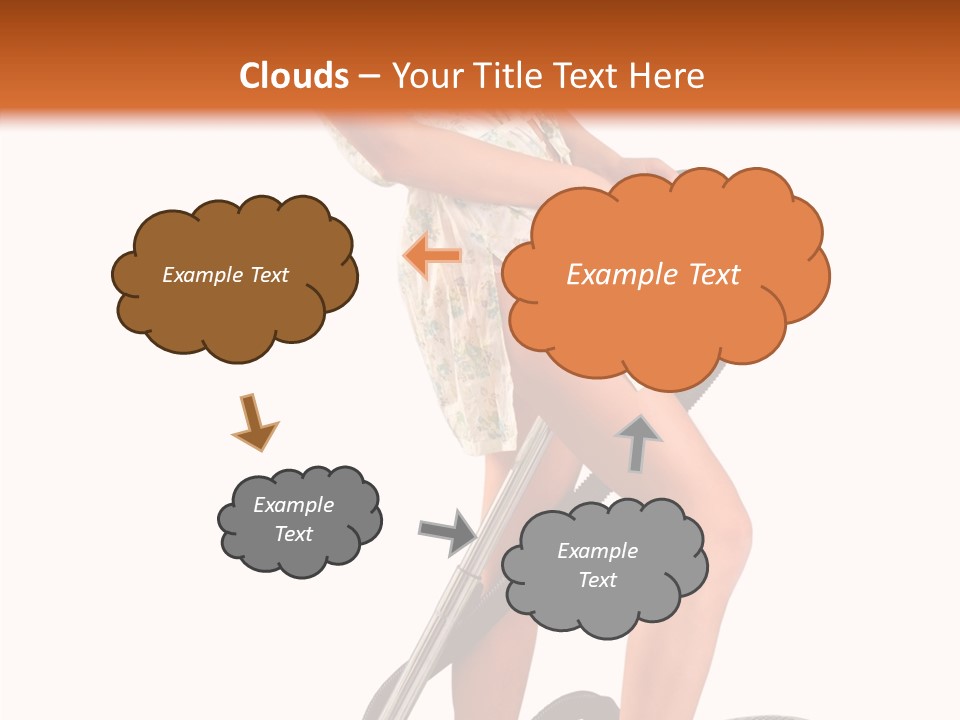 Clouds – Your Title Text Here

Example Text

Example Text

Example Text

Example Text